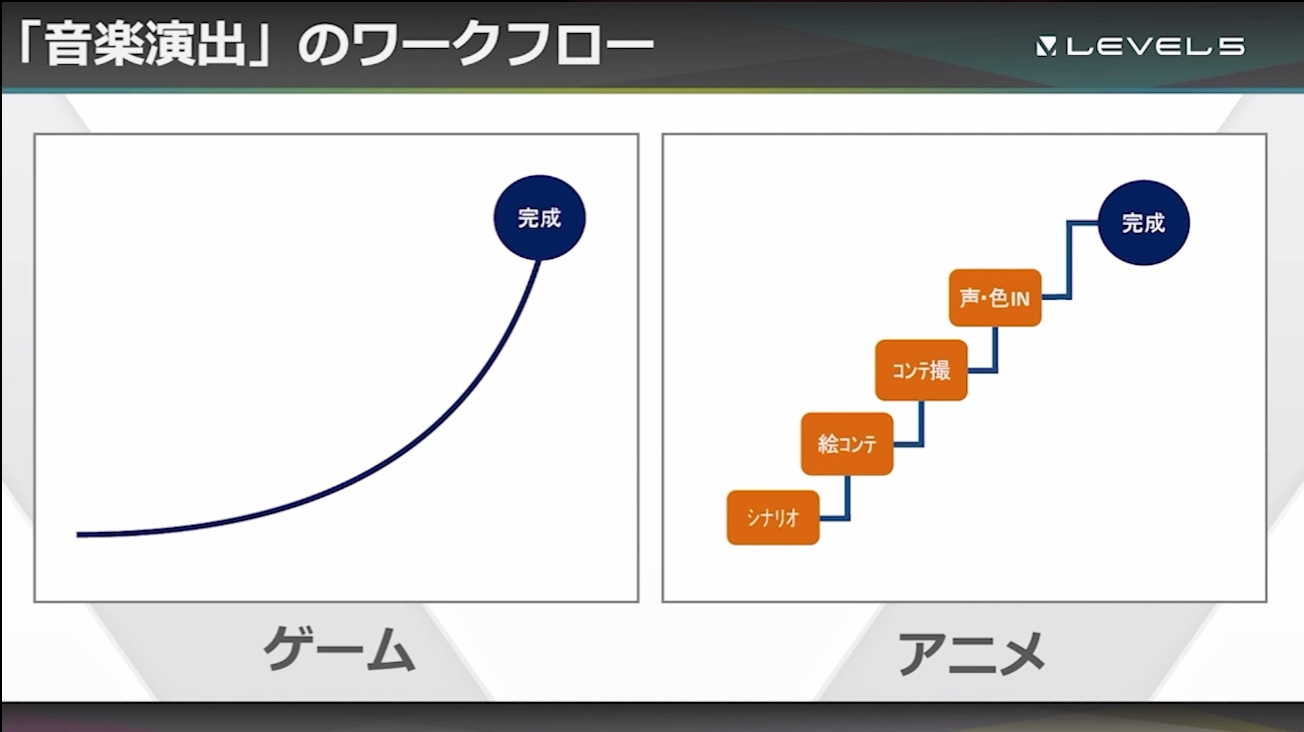 「音楽演出」のワークフロー

LEVEL5

完成

ゲーム

完成

声・色IN

コンテ撮

絵コンテ

シナリオ

アニメ